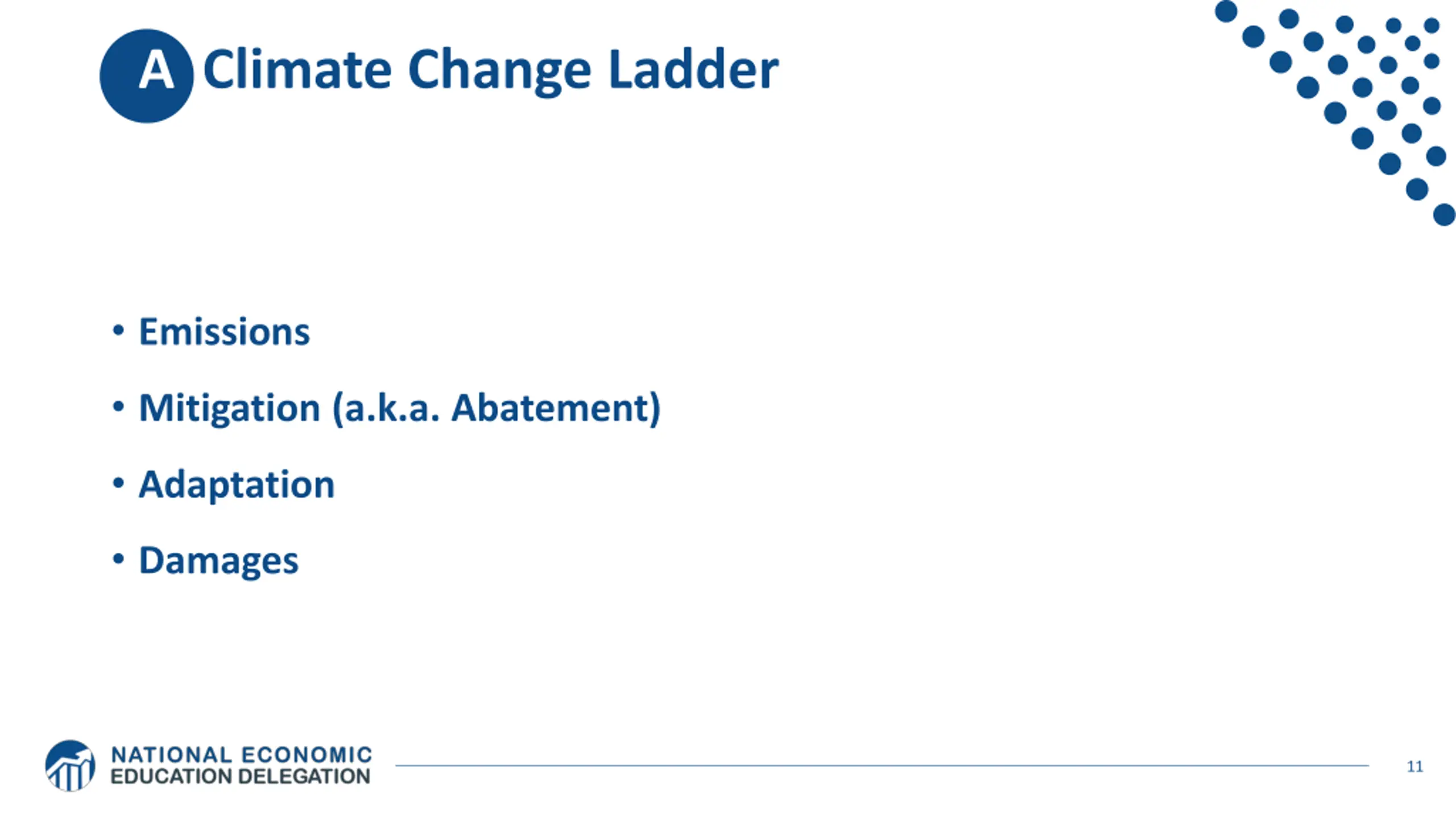 A Climate Change Ladder

• Emissions
• Mitigation (a.k.a. Abatement)
• Adaptation
• Damages

NATIONAL ECONOMIC EDUCATION DELEGATION

11